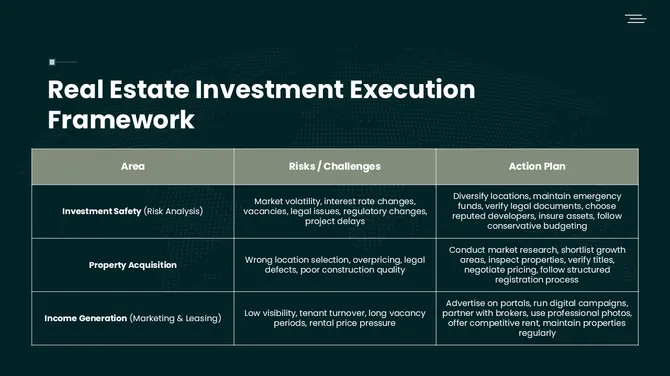 Real Estate Investment Execution Framework

| Area | Risks / Challenges | Action Plan |
|---|---|---|
| Investment Safety (Risk Analysis) | Market volatility, interest rate changes, vacancies, legal issues, regulatory changes, project delays | Diversify locations, maintain emergency funds, verify legal documents, choose reputed developers, insure assets, follow conservative budgeting |
| Property Acquisition | Wrong location selection, overpricing, legal defects, poor construction quality | Conduct market research, shortlist growth areas, inspect properties, verify titles, negotiate pricing, follow structured registration process |
| Income Generation (Marketing & Leasing) | Low visibility, tenant turnover, long vacancy periods, rental price pressure | Advertise on portals, run digital campaigns, partner with brokers, use professional photos, offer competitive rent, maintain properties regularly |